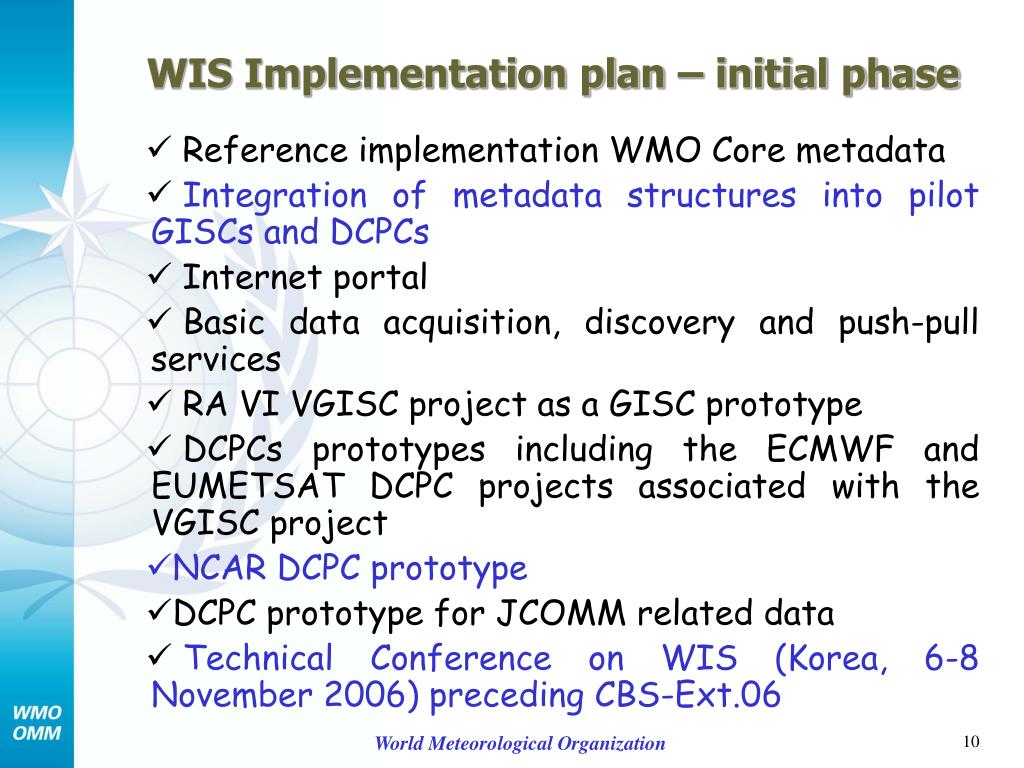 WIS Implementation plan – initial phase

✓ Reference implementation WMO Core metadata

✓ Integration of metadata structures into pilot GISCs and DCPCs

✓ Internet portal

✓ Basic data acquisition, discovery and push-pull services

✓ RA VI VGISC project as a GISC prototype

✓ DCPCs prototypes including the ECMWF and EUMETSAT DCPC projects associated with the VGISC project

✓NCAR DCPC prototype

✓DCPC prototype for JCOMM related data

✓ Technical Conference on WIS (Korea, 6-8 November 2006) preceding CBS-Ext.06

WMO
OMM

World Meteorological Organization

10